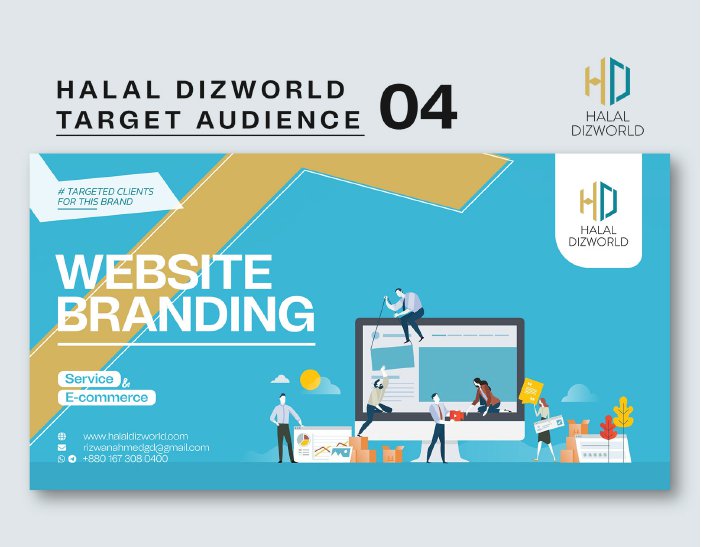 HALAL DIZWORLD
TARGET AUDIENCE 04

HD
HALAL
DIZWORLD

# TARGETED CLIENTS
FOR THIS BRAND

HD
HALAL
DIZWORLD

WEBSITE
BRANDING

Service &
E-commerce

www.halaldizworld.com
rizwanahmedgd@gmail.com
+880 167 308 0400